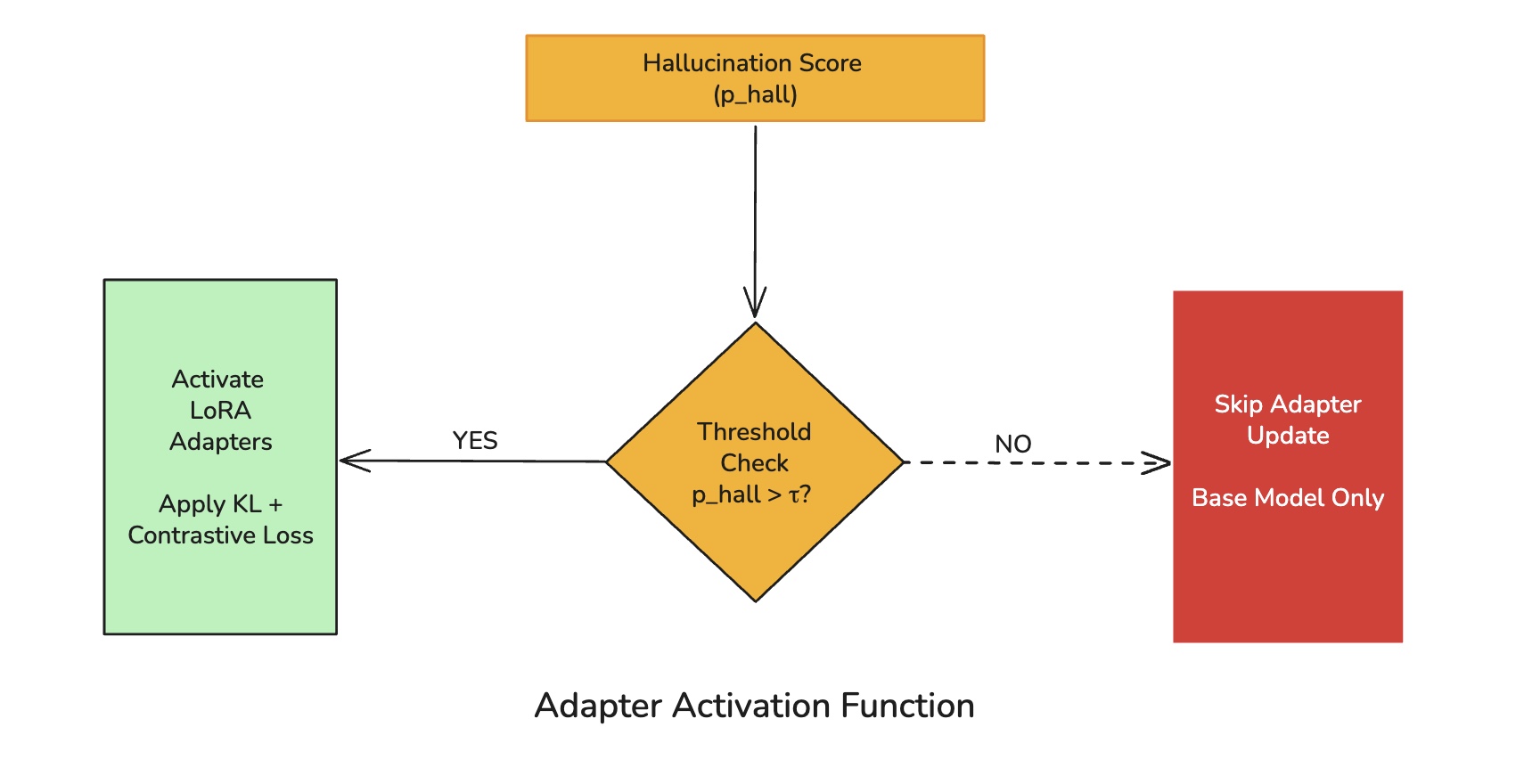 Hallucination Score
(p_hall)

Activate
LoRA
Adapters

Apply KL +
Contrastive Loss

YES

Threshold
Check
p_hall > τ?

NO

Skip Adapter
Update

Base Model Only

Adapter Activation Function